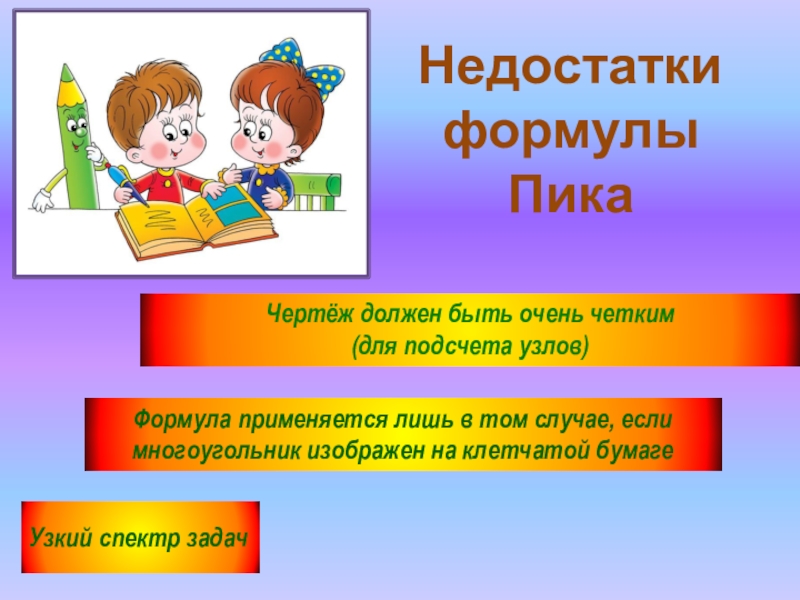 Недостатки формулы Пика

Чертёж должен быть очень четким (для подсчета узлов)

Формула применяется лишь в том случае, если многоугольник изображен на клетчатой бумаге

Узкий спектр задач